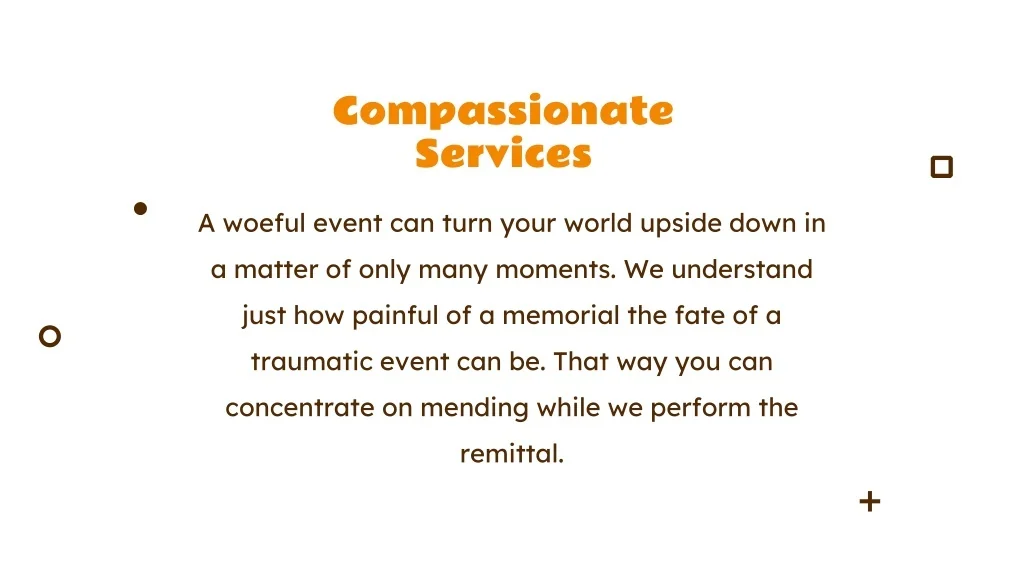 Compassionate Services

A woeful event can turn your world upside down in a matter of only many moments. We understand just how painful of a memorial the fate of a traumatic event can be. That way you can concentrate on mending while we perform the remittal.